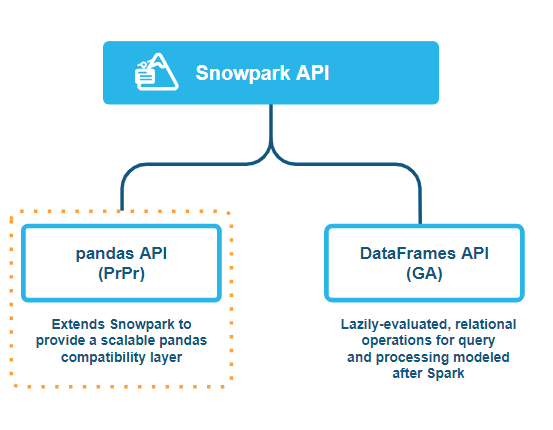 Snowpark API

pandas API
(PrPr)

Extends Snowpark to provide a scalable pandas compatibility layer

DataFrames API
(GA)

Lazily-evaluated, relational operations for query and processing modeled after Spark